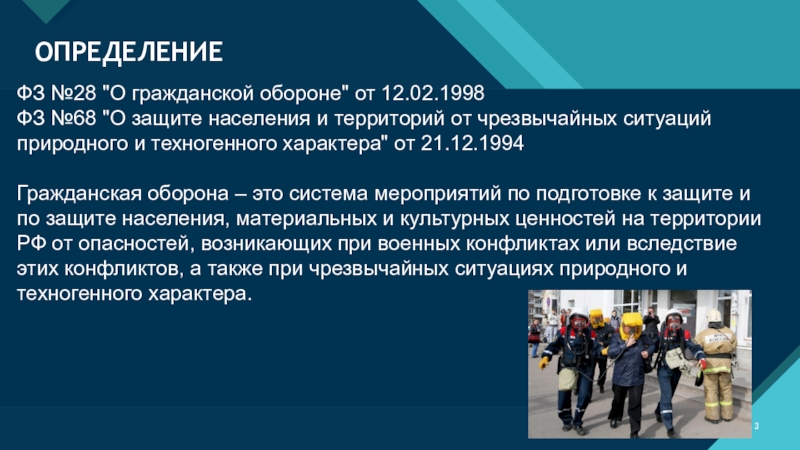 ОПРЕДЕЛЕНИЕ

ФЗ №28 "О гражданской обороне" от 12.02.1998
ФЗ №68 "О защите населения и территорий от чрезвычайных ситуаций природного и техногенного характера" от 21.12.1994

Гражданская оборона – это система мероприятий по подготовке к защите и по защите населения, материальных и культурных ценностей на территории РФ от опасностей, возникающих при военных конфликтах или вследствие этих конфликтов, а также при чрезвычайных ситуациях природного и техногенного характера.

3